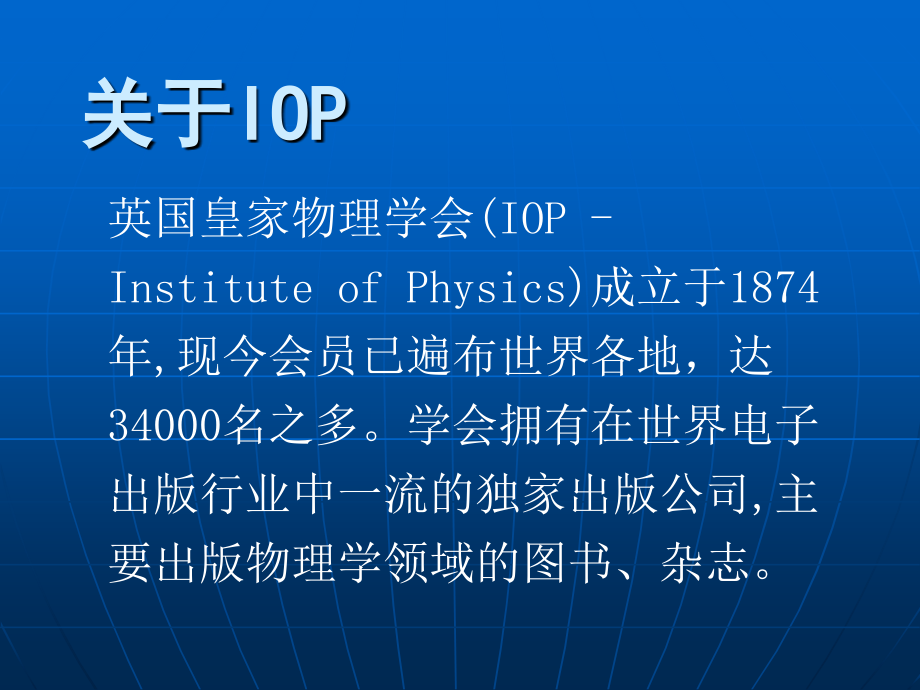 关于IOP

英国皇家物理学会(IOP - Institute of Physics)成立于1874年,现今会员已遍布世界各地，达34000名之多。学会拥有在世界电子出版行业中一流的独家出版公司,主要出版物理学领域的图书、杂志。